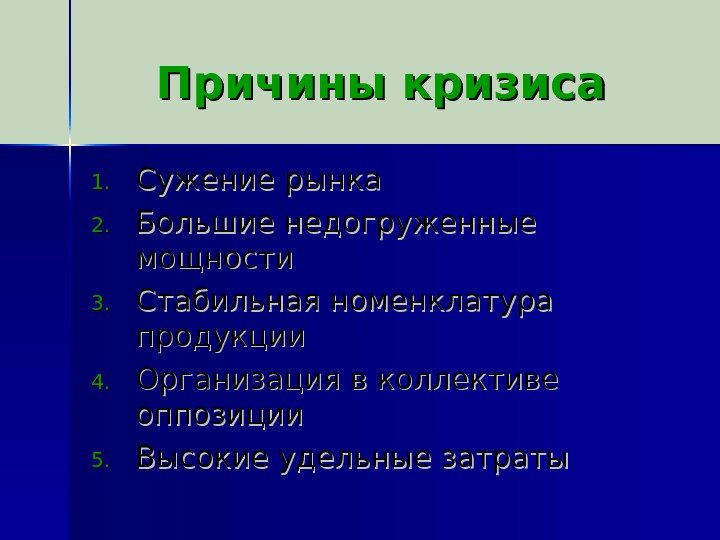 Причины кризиса

1. Сужение рынка
2. Большие недогруженные мощности
3. Стабильная номенклатура продукции
4. Организация в коллективе оппозиции
5. Высокие удельные затраты